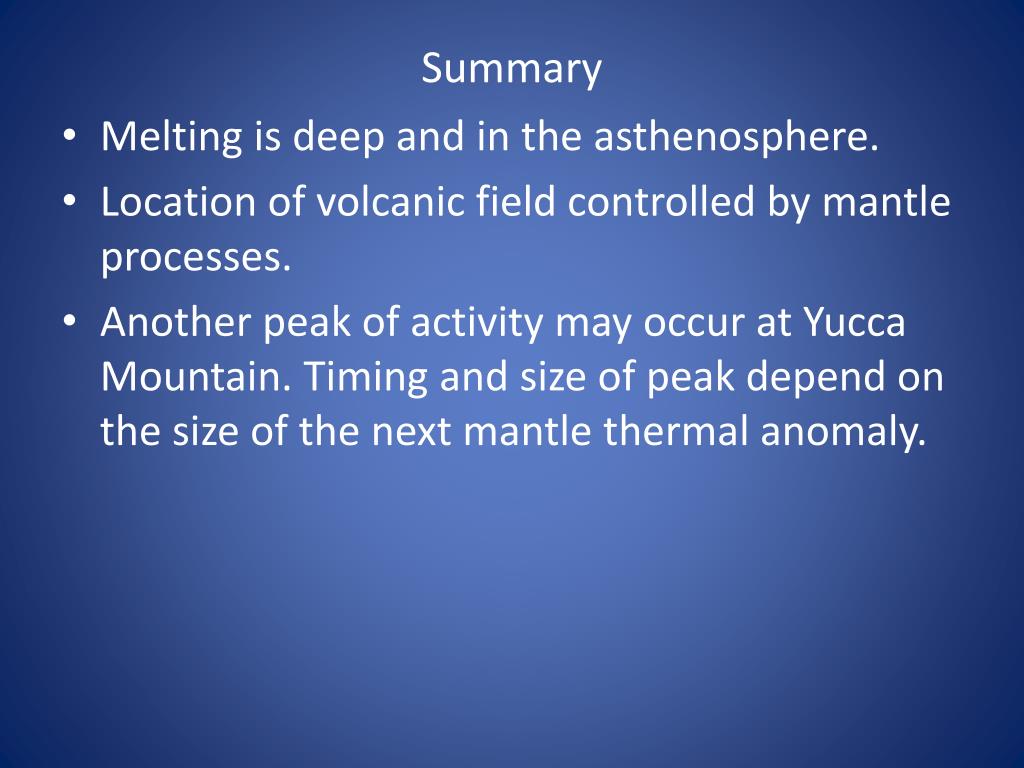 Summary

• Melting is deep and in the asthenosphere.
• Location of volcanic field controlled by mantle processes.
• Another peak of activity may occur at Yucca Mountain. Timing and size of peak depend on the size of the next mantle thermal anomaly.